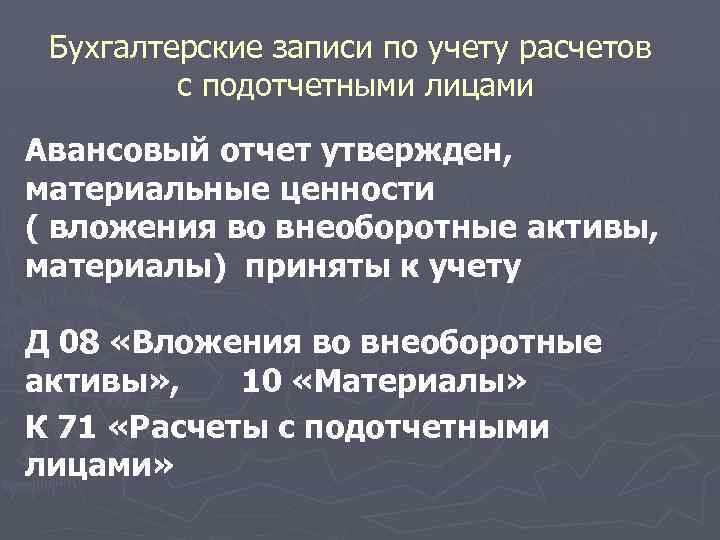 Бухгалтерские записи по учету расчетов с подотчетными лицами

Авансовый отчет утвержден, материальные ценности ( вложения во внеоборотные активы, материалы) приняты к учету

Д 08 «Вложения во внеоборотные активы», 10 «Материалы»

К 71 «Расчеты с подотчетными лицами»